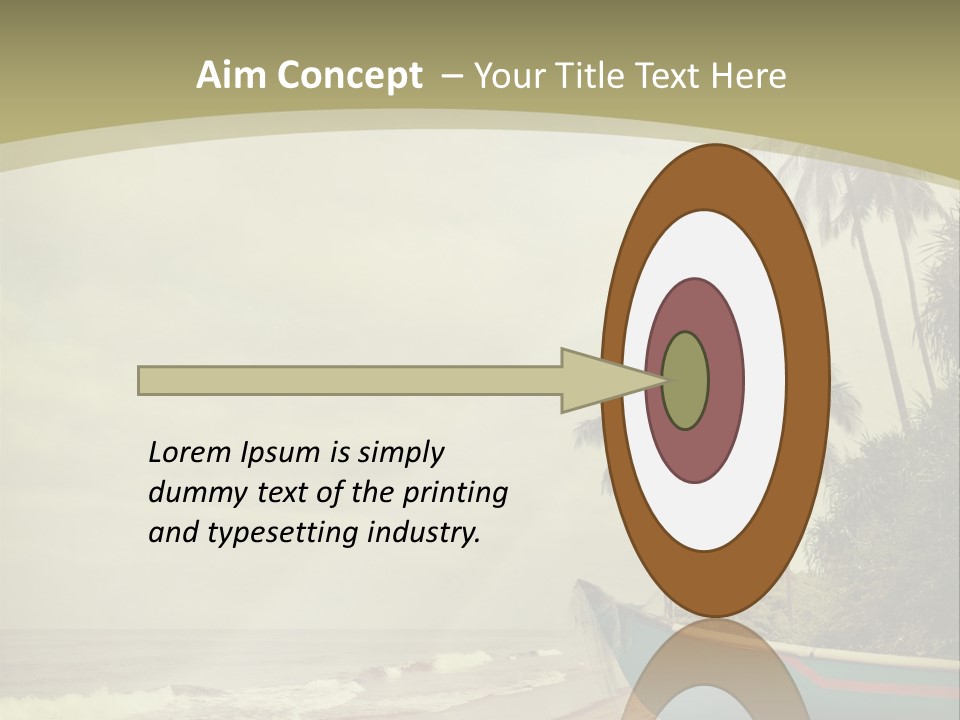 Aim Concept – Your Title Text Here

Lorem Ipsum is simply dummy text of the printing and typesetting industry.